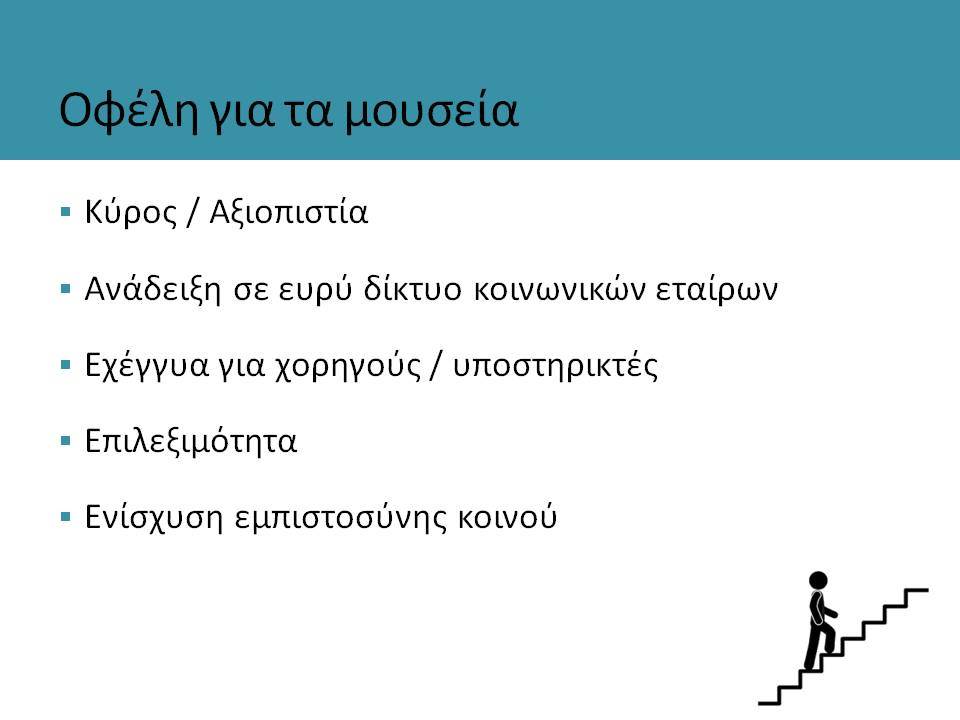 Οφέλη για τα μουσεία

▪ Κύρος / Αξιοπιστία

▪ Ανάδειξη σε ευρύ δίκτυο κοινωνικών εταίρων

▪ Εχέγγυα για χορηγούς / υποστηρικτές

▪ Επιλεξιμότητα

▪ Ενίσχυση εμπιστοσύνης κοινού